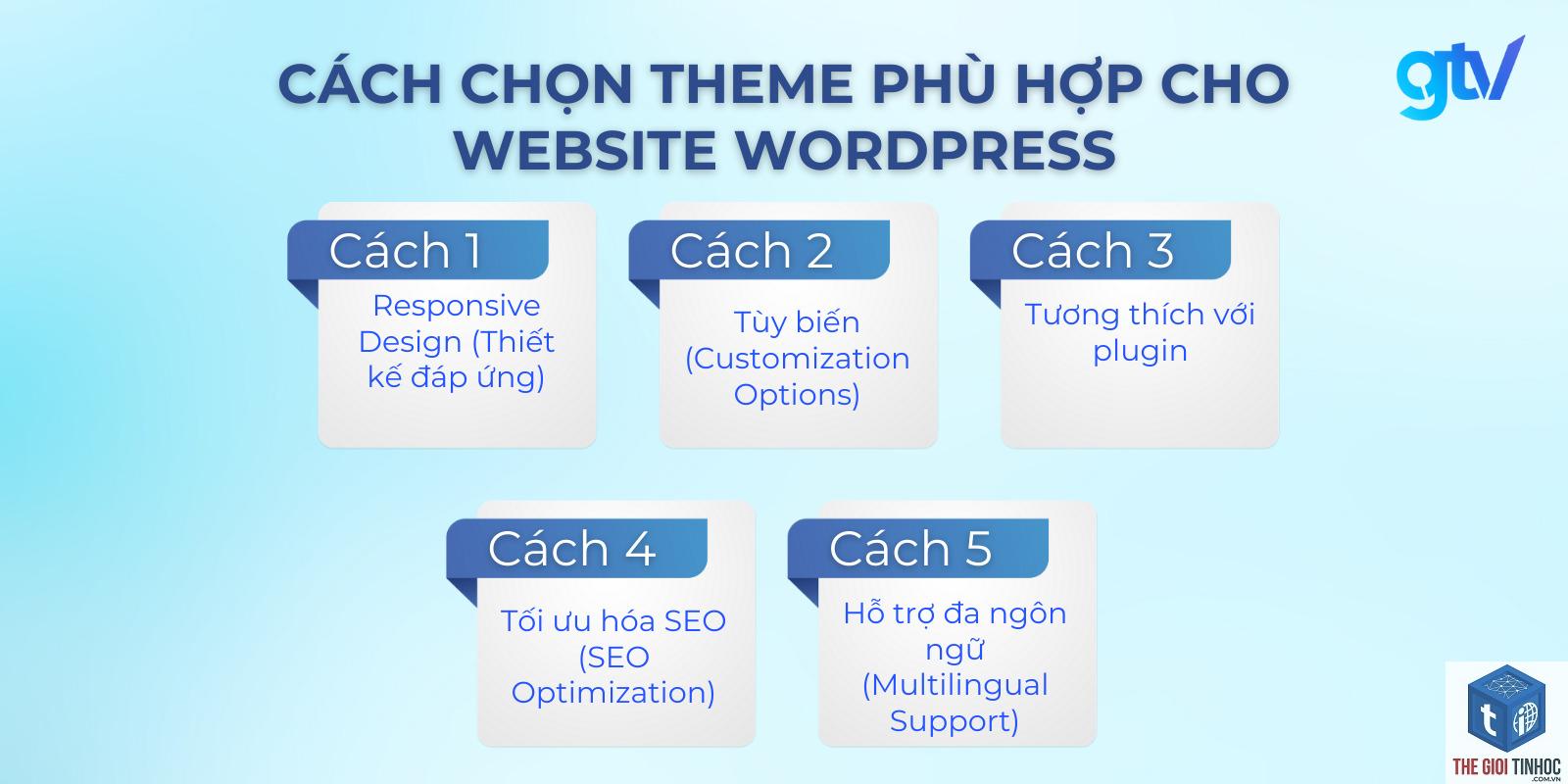 CÁCH CHỌN THEME PHÙ HỢP CHO WEBSITE WORDPRESS

gtv

Cách 1
Responsive Design (Thiết kế đáp ứng)

Cách 2
Tùy biến (Customization Options)

Cách 3
Tương thích với plugin

Cách 4
Tối ưu hóa SEO (SEO Optimization)

Cách 5
Hỗ trợ đa ngôn ngữ (Multilingual Support)

THE GIOI TINHOC
.COM.VN